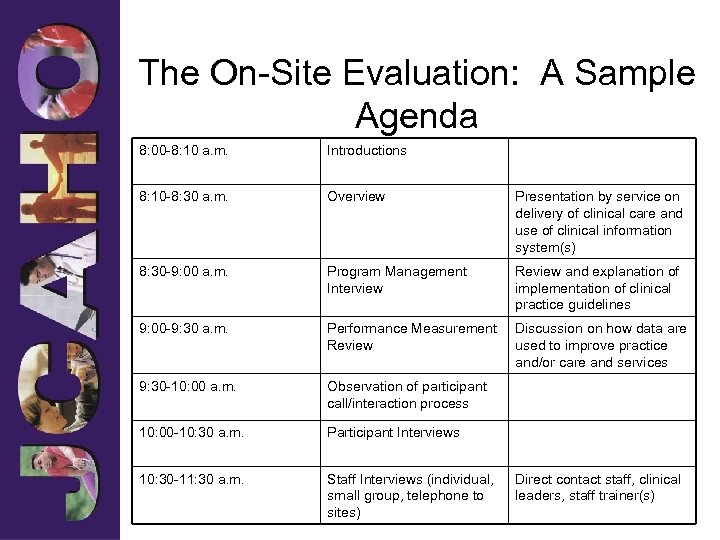 JCAHO

The On-Site Evaluation: A Sample Agenda

| | | |
|---|---|---|
| 8:00-8:10 a.m. | Introductions | |
| 8:10-8:30 a.m. | Overview | Presentation by service on delivery of clinical care and use of clinical information system(s) |
| 8:30-9:00 a.m. | Program Management Interview | Review and explanation of implementation of clinical practice guidelines |
| 9:00-9:30 a.m. | Performance Measurement Review | Discussion on how data are used to improve practice and/or care and services |
| 9:30-10:00 a.m. | Observation of participant call/interaction process | |
| 10:00-10:30 a.m. | Participant Interviews | |
| 10:30-11:30 a.m. | Staff Interviews (individual, small group, telephone to sites) | Direct contact staff, clinical leaders, staff trainer(s) |